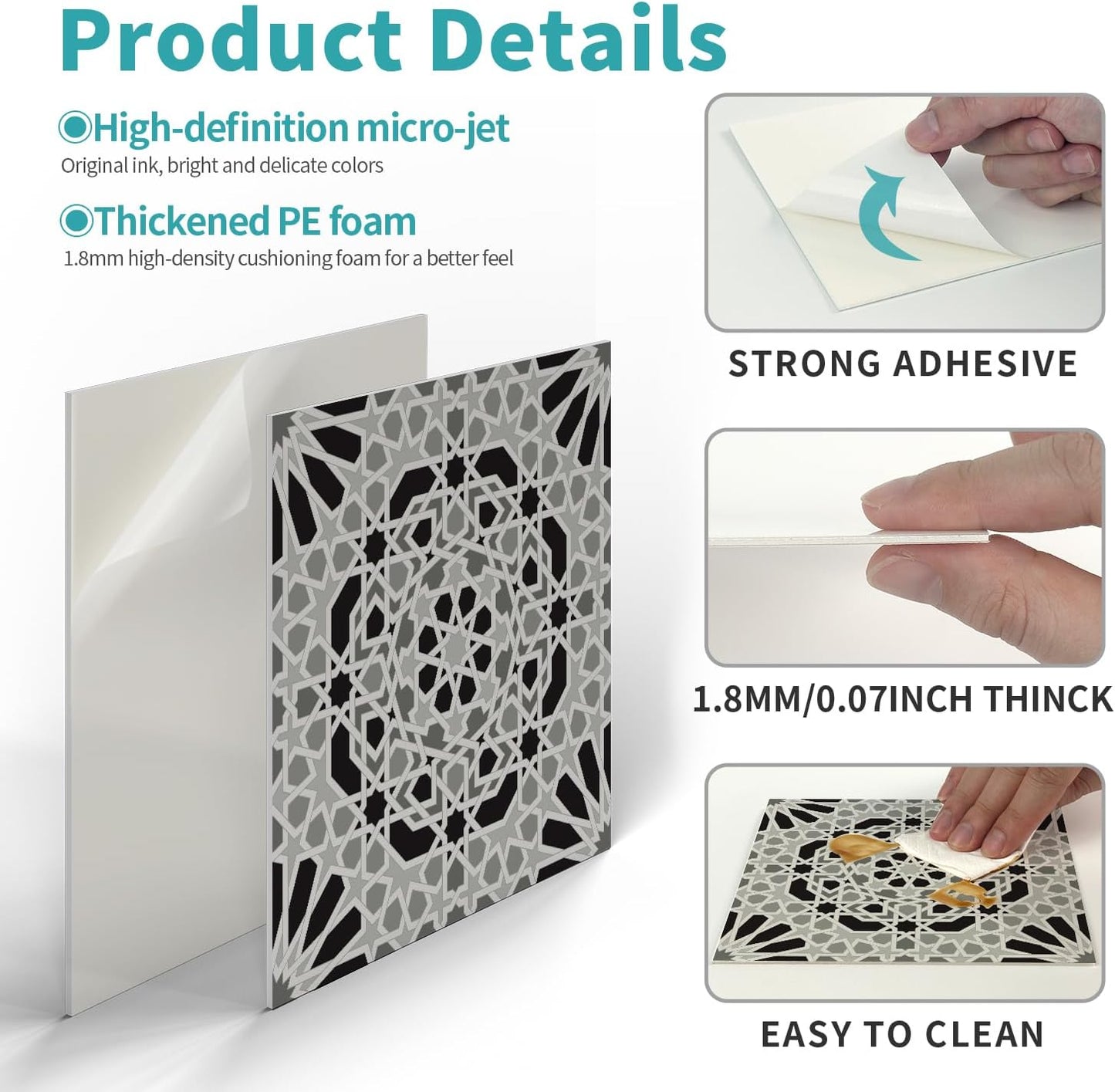 Product Details

High-definition micro-jet
Original ink, bright and delicate colors

Thickened PE foam
1.8mm high-density cushioning foam for a better feel

STRONG ADHESIVE

1.8MM/0.07INCH THINCK

EASY TO CLEAN